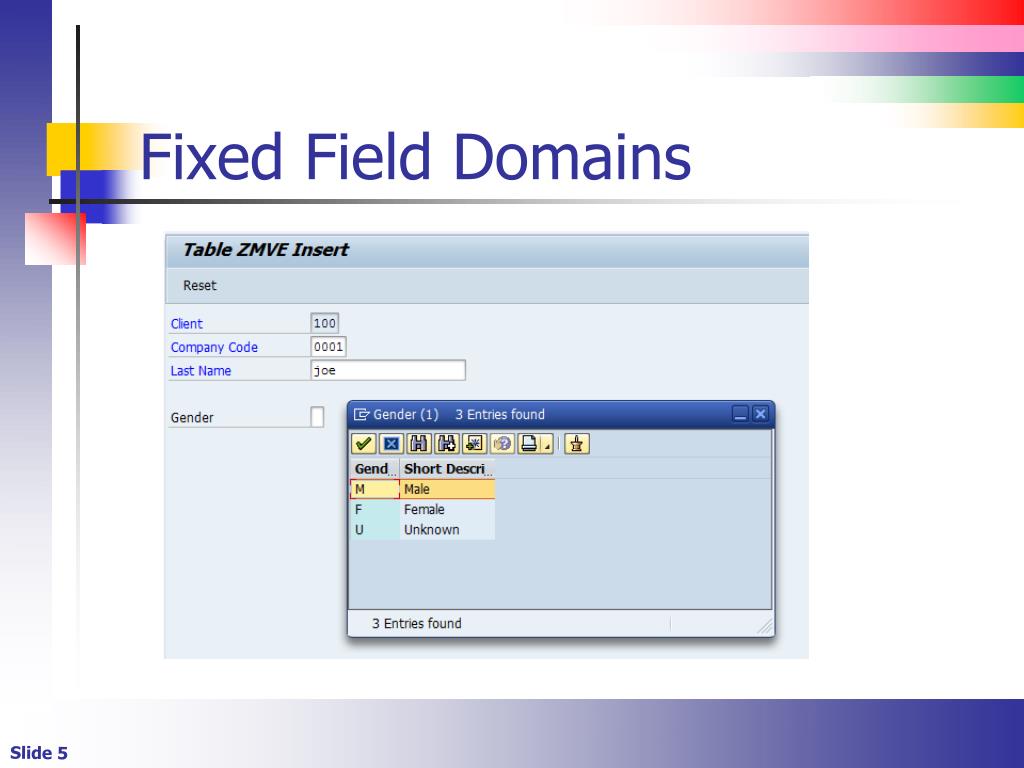 Fixed Field Domains

Table ZMVE Insert

Reset

Client 100
Company Code 0001
Last Name joe

Gender

Gender (1) 3 Entries found

| Gend... | Short Descri... |
|---|---|
| M | Male |
| F | Female |
| U | Unknown |

3 Entries found

Slide 5